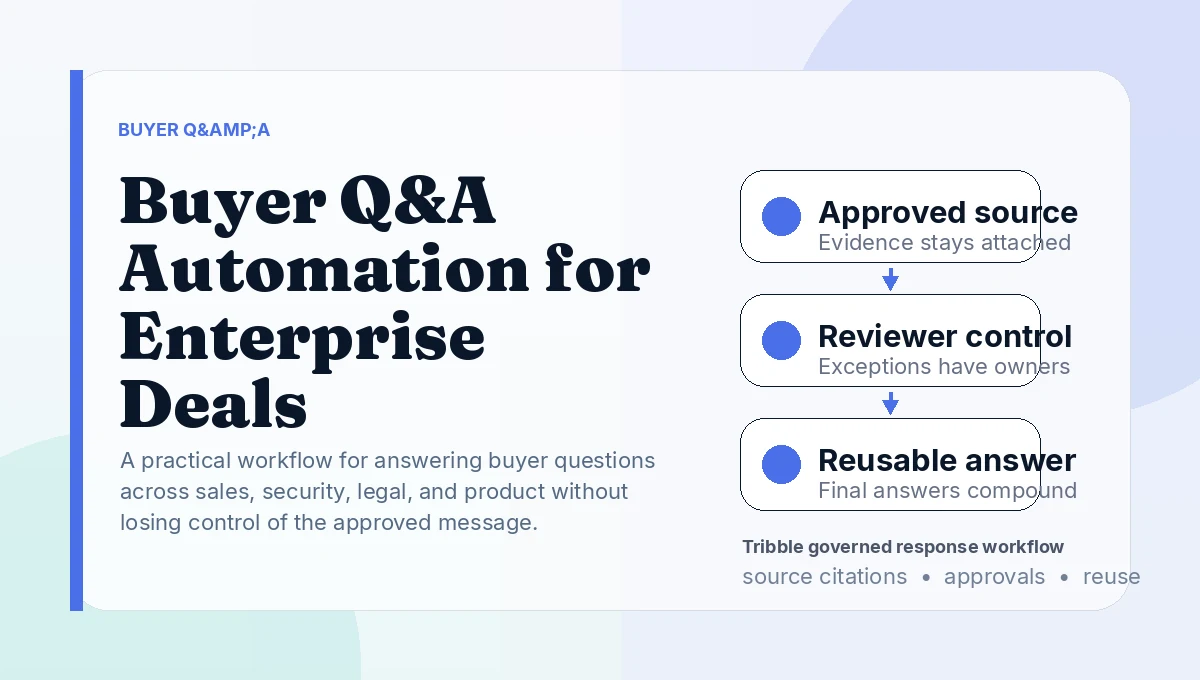 BUYER Q&AMP;A

Buyer Q&A Automation for Enterprise Deals

A practical workflow for answering buyer questions across sales, security, legal, and product without losing control of the approved message.

Approved source
Evidence stays attached

Reviewer control
Exceptions have owners

Reusable answer
Final answers compound

Tribble governed response workflow
source citations • approvals • reuse